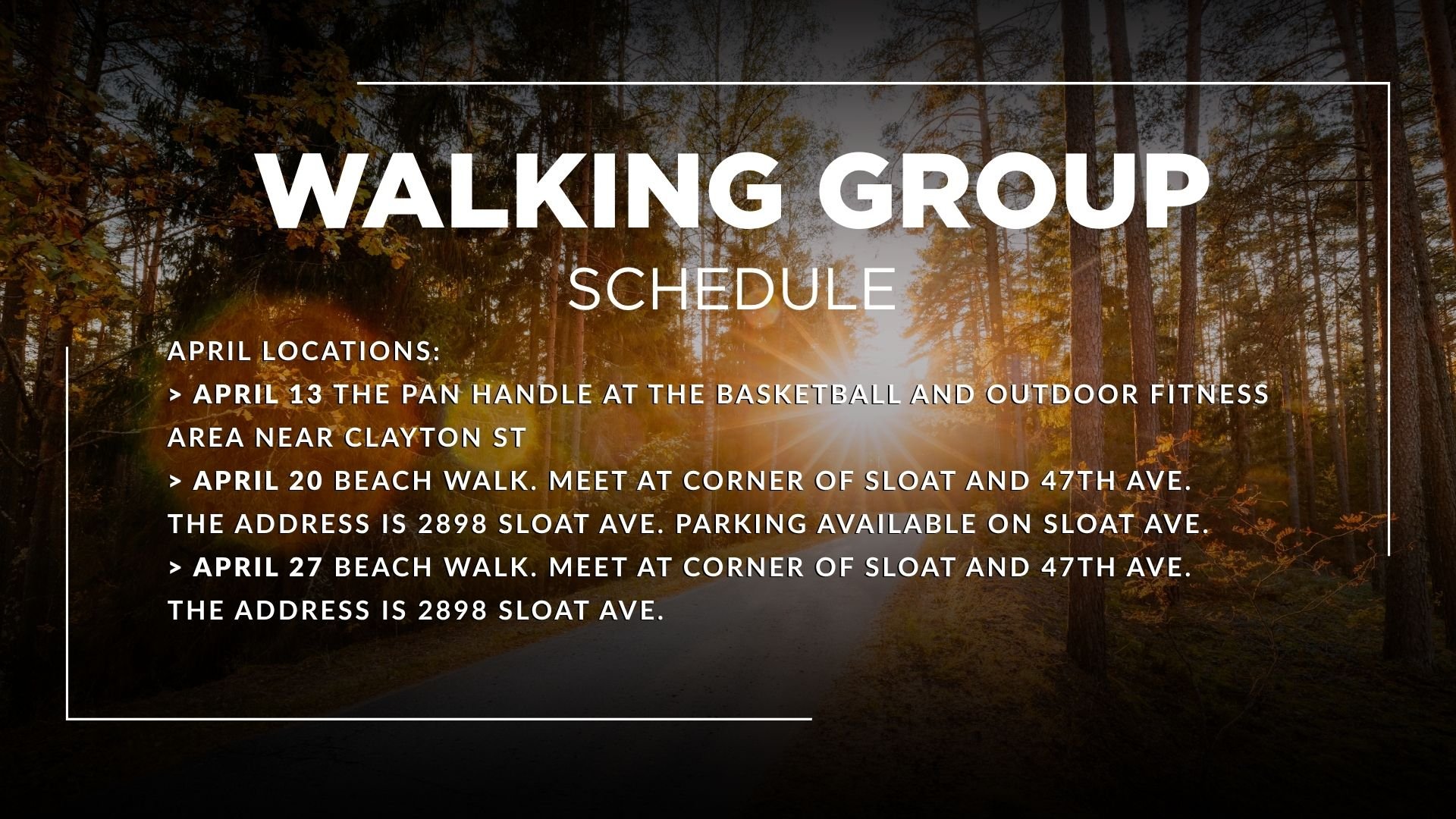 WALKING GROUP
SCHEDULE

APRIL LOCATIONS:
> APRIL 13 THE PAN HANDLE AT THE BASKETBALL AND OUTDOOR FITNESS AREA NEAR CLAYTON ST
> APRIL 20 BEACH WALK. MEET AT CORNER OF SLOAT AND 47TH AVE. THE ADDRESS IS 2898 SLOAT AVE. PARKING AVAILABLE ON SLOAT AVE.
> APRIL 27 BEACH WALK. MEET AT CORNER OF SLOAT AND 47TH AVE. THE ADDRESS IS 2898 SLOAT AVE.